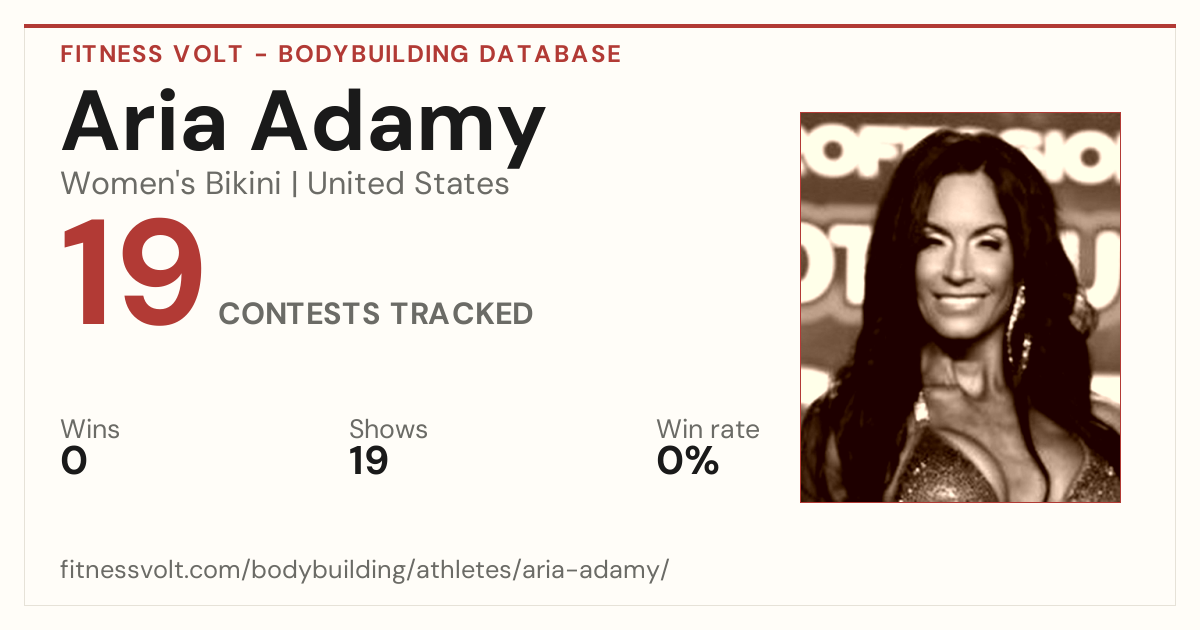 FITNESS VOLT - BODYBUILDING DATABASE

Aria Adamy

Women's Bikini | United States

19 CONTESTS TRACKED

Wins
0

Shows
19

Win rate
0%

fitnessvolt.com/bodybuilding/athletes/aria-adamy/